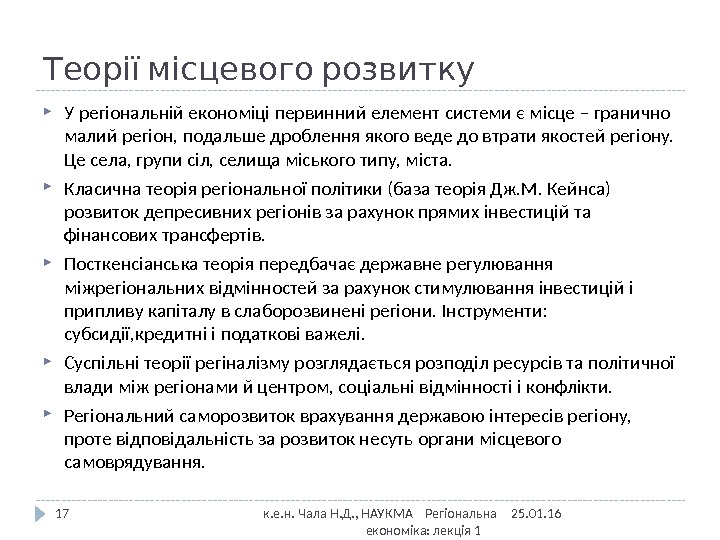 Теорії місцевого розвитку

У регіональній економіці первинний елемент системи є місце – гранично малий регіон, подальше дроблення якого веде до втрати якостей регіону. Це села, групи сіл, селища міського типу, міста.

Класична теорія регіональної політики (база теорія Дж.М. Кейнса) розвиток депресивних регіонів за рахунок прямих інвестицій та фінансових трансфертів.

Посткенсіанська теорія передбачає державне регулювання міжрегіональних відмінностей за рахунок стимулювання інвестицій і припливу капіталу в слаборозвинені регіони. Інструменти: субсидії,кредитні і податкові важелі.

Суспільні теорії регіналізму розглядається розподіл ресурсів та політичної влади між регіонами й центром, соціальні відмінності і конфлікти.

Регіональний саморозвиток врахування державою інтересів регіону, проте відповідальність за розвиток несуть органи місцевого самоврядування.

17 к.е.н. Чала Н.Д., НАУКМА Регіональна економіка: лекція 1 25.01.16